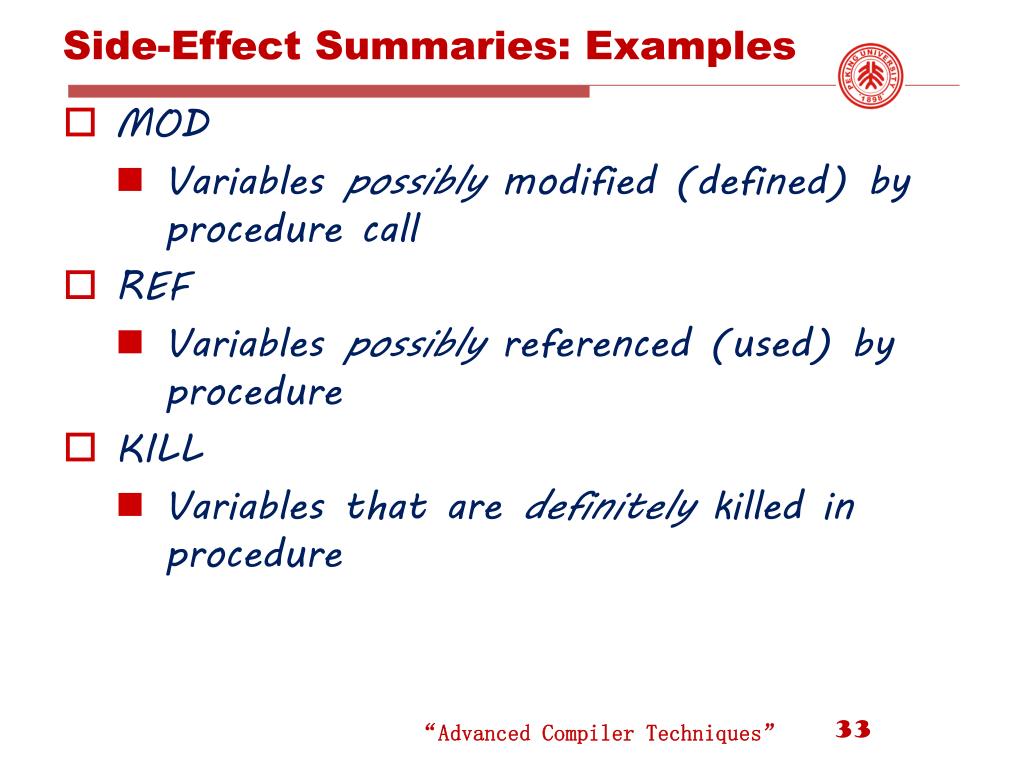 Side-Effect Summaries: Examples

PEKING UNIVERSITY 1898

MOD

Variables possibly modified (defined) by procedure call

REF

Variables possibly referenced (used) by procedure

KILL

Variables that are definitely killed in procedure

“Advanced Compiler Techniques” 33